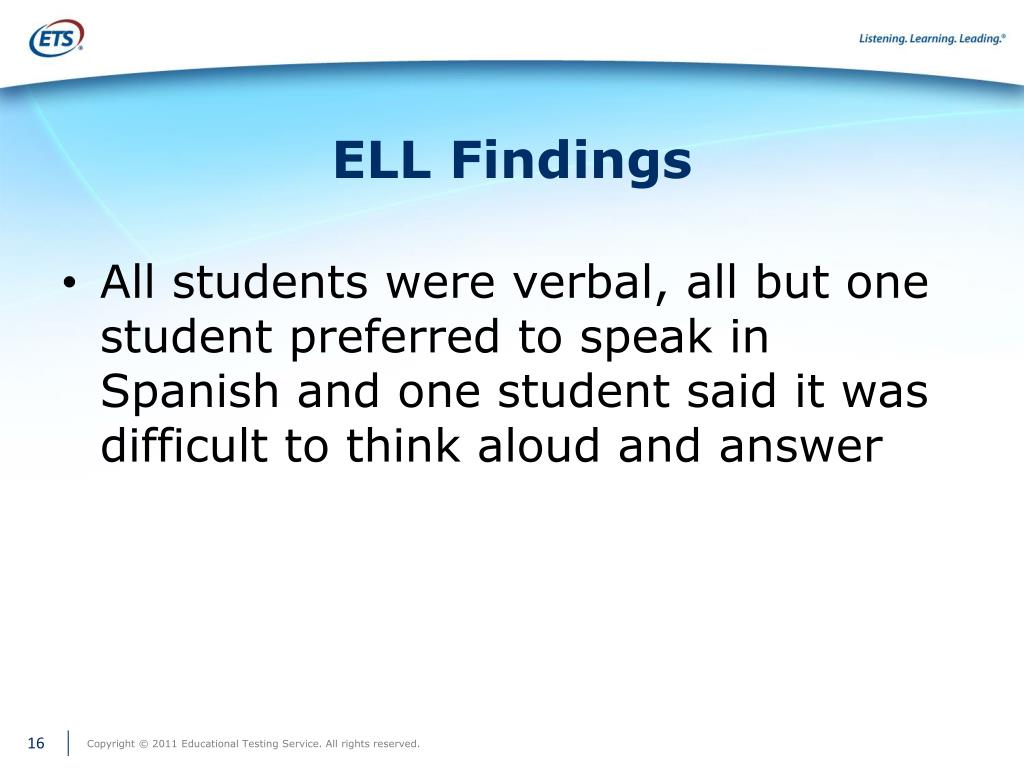 ETS®

Listening. Learning. Leading.®

ELL Findings

• All students were verbal, all but one student preferred to speak in Spanish and one student said it was difficult to think aloud and answer

16

Copyright © 2011 Educational Testing Service. All rights reserved.